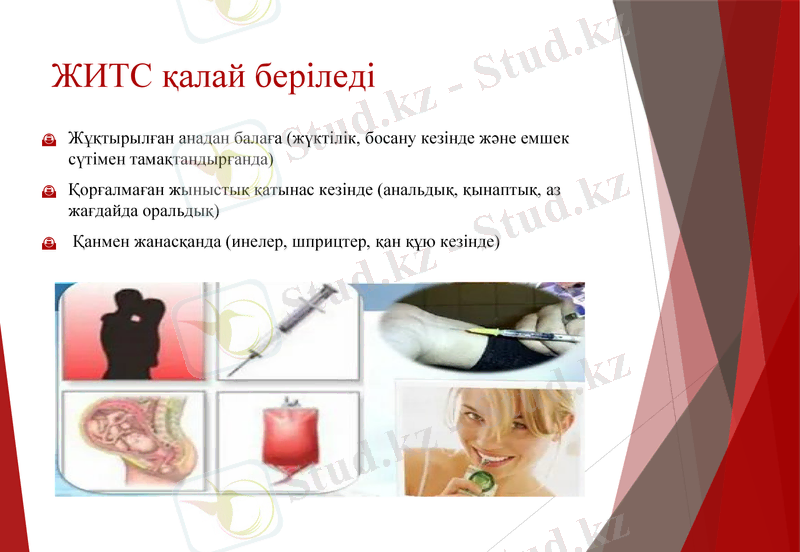 ЖИТС қалай беріледі

Жұқтырылған анадан балаға (жүктілік, босану кезінде және емшек сүтімен тамақтандырғанда)

Қорғалмаған жыныстық қатынас кезінде (анальдық, қынаптық, аз жағдайда оральдық)

Қанмен жанасқанда (инелер, шприцтер, қан құю кезінде)

Stud.kz - Stud.kz